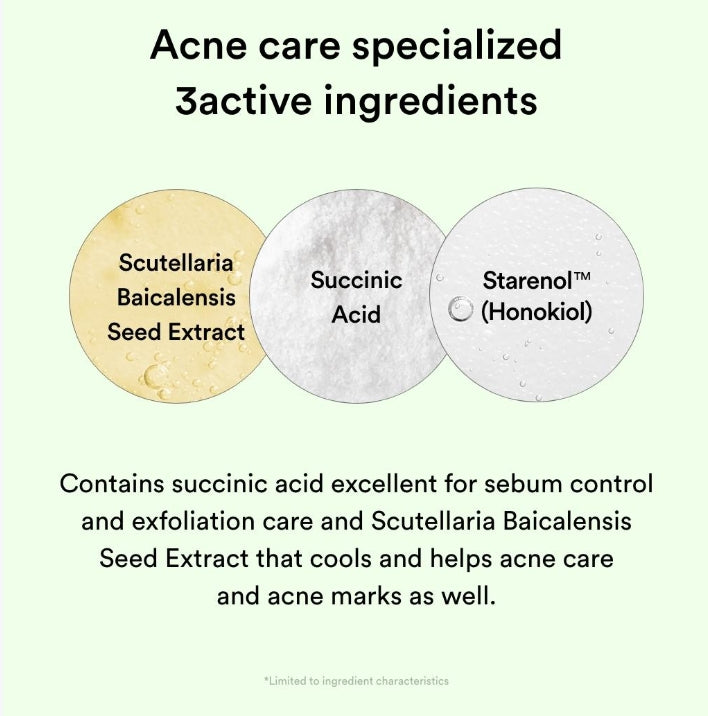 Acne care specialized
3active ingredients

Scutellaria Baicalensis Seed Extract

Succinic Acid

Starenol™ (Honokiol)

Contains succinic acid excellent for sebum control and exfoliation care and Scutellaria Baicalensis Seed Extract that cools and helps acne care and acne marks as well.

*Limited to ingredient characteristics